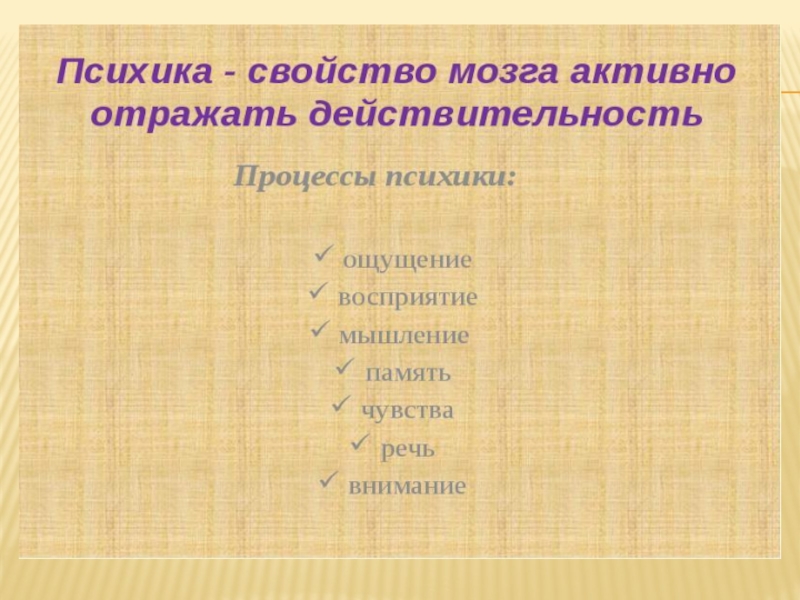 Психика - свойство мозга активно отражать действительность

Процессы психики:

✓ ощущение
✓ восприятие
✓ мышление
✓ память
✓ чувства
✓ речь
✓ внимание